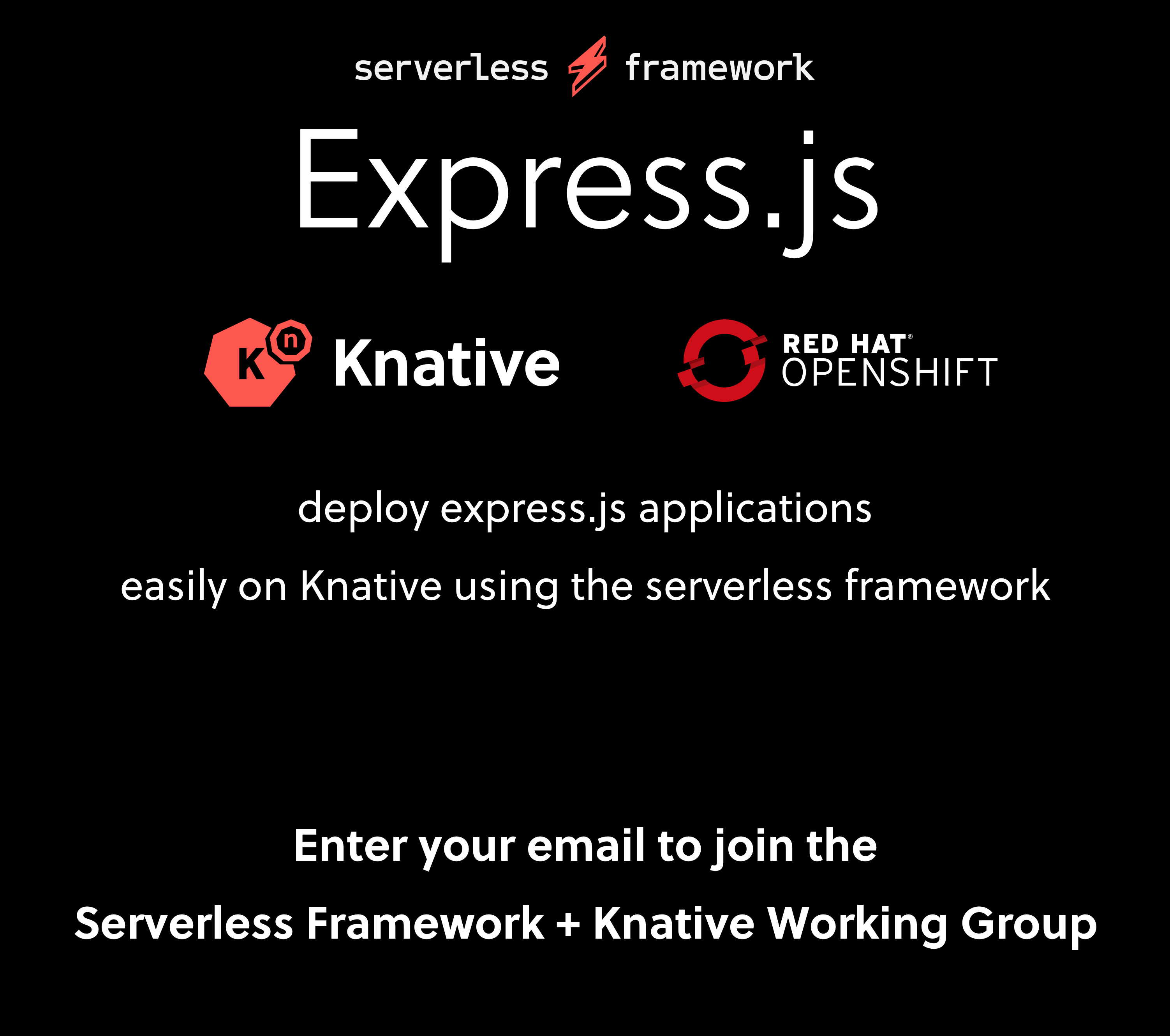 serverless framework

Express.js

K n Knative

RED HAT® OPENSHIFT

deploy express.js applications

easily on Knative using the serverless framework

Enter your email to join the

Serverless Framework + Knative Working Group